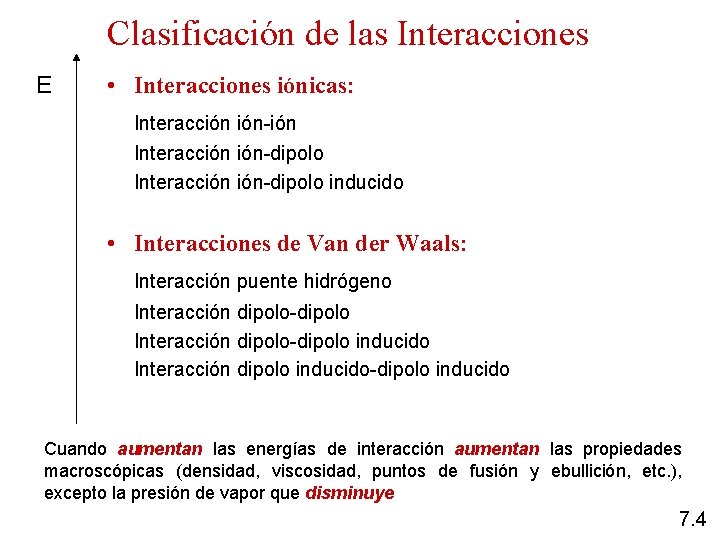 Clasificación de las Interacciones

E

• Interacciones iónicas:

Interacción ión-ión
Interacción ión-dipolo
Interacción ión-dipolo inducido

• Interacciones de Van der Waals:

Interacción puente hidrógeno
Interacción dipolo-dipolo
Interacción dipolo-dipolo inducido
Interacción dipolo inducido-dipolo inducido

Cuando aumentan las energías de interacción aumentan las propiedades macroscópicas (densidad, viscosidad, puntos de fusión y ebullición, etc.), excepto la presión de vapor que disminuye

7.4